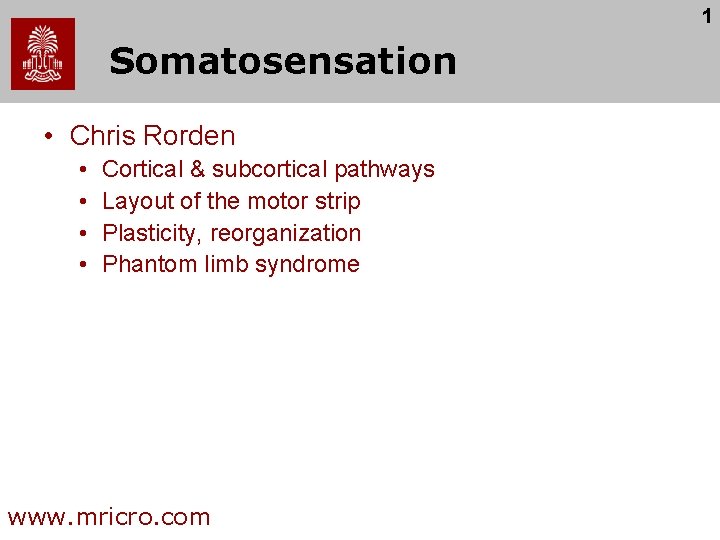 1

Somatosensation

• Chris Rorden
  • Cortical & subcortical pathways
  • Layout of the motor strip
  • Plasticity, reorganization
  • Phantom limb syndrome

www.mricro.com